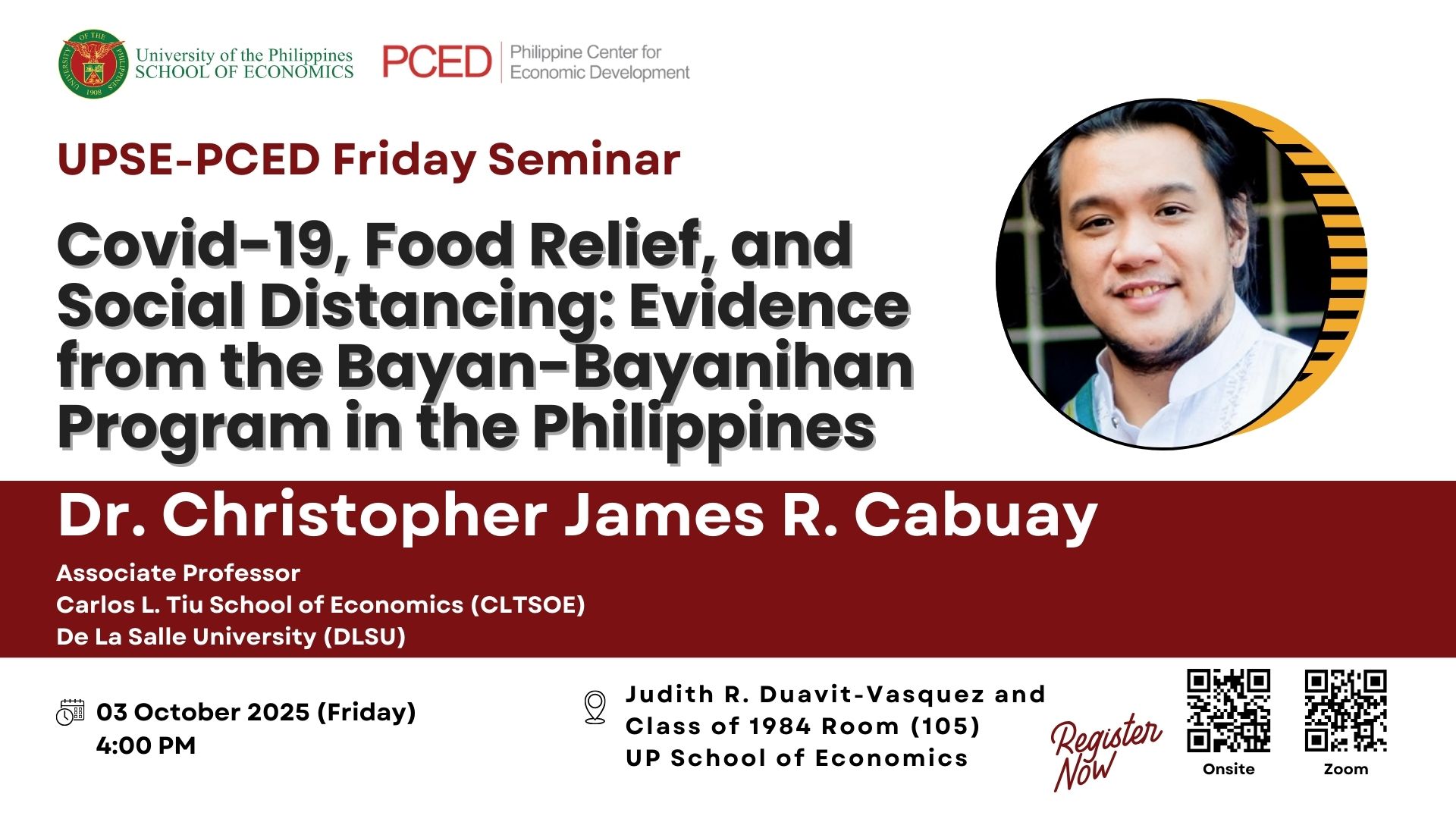 UNIVERSITY OF THE PHILIPPINES 1908

University of the Philippines
SCHOOL OF ECONOMICS

PCED Philippine Center for Economic Development

UPSE-PCED Friday Seminar

Covid-19, Food Relief, and Social Distancing: Evidence from the Bayan-Bayanihan Program in the Philippines

Dr. Christopher James R. Cabuay

Associate Professor
Carlos L. Tiu School of Economics (CLTSOE)
De La Salle University (DLSU)

03 October 2025 (Friday)
4:00 PM

Judith R. Duavit-Vasquez and Class of 1984 Room (105)
UP School of Economics

Register Now

Onsite

Zoom